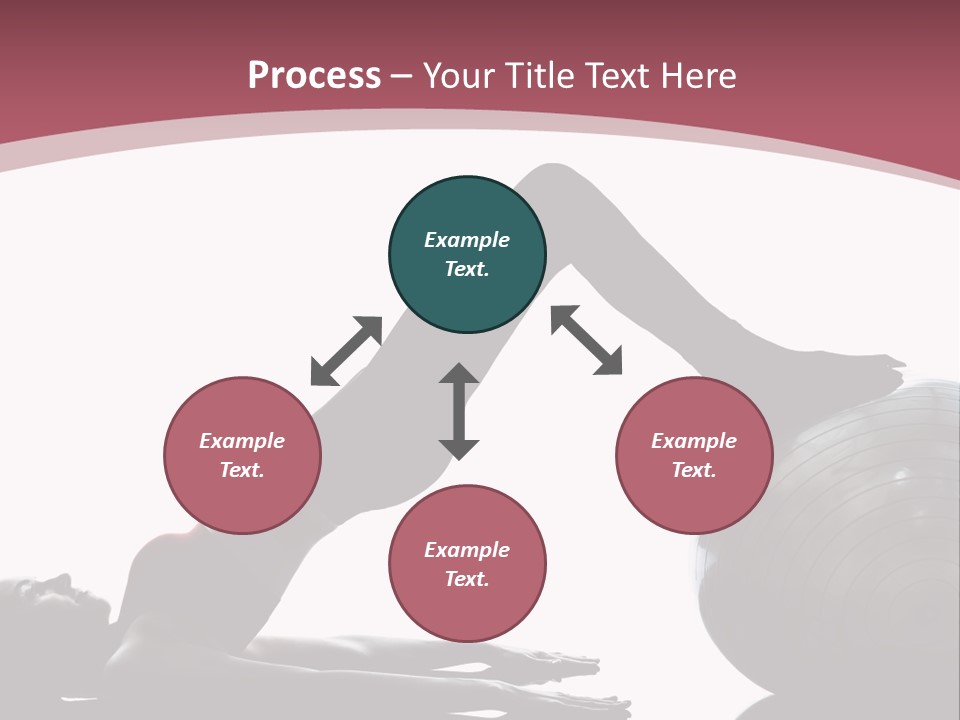 Process – Your Title Text Here

Example Text.

Example Text.

Example Text.

Example Text.